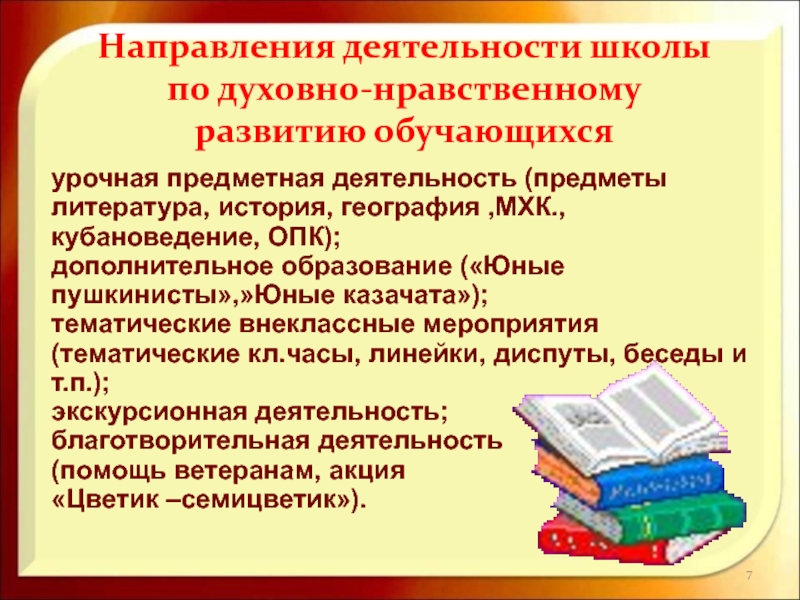 Направления деятельности школы по духовно-нравственному развитию обучающихся

урочная предметная деятельность (предметы литература, история, география ,МХК., кубановедение, ОПК);
дополнительное образование («Юные пушкинисты»,»Юные казачата»);
тематические внеклассные мероприятия (тематические кл.часы, линейки, диспуты, беседы и т.п.);
экскурсионная деятельность;
благотворительная деятельность (помощь ветеранам, акция «Цветик –семицветик»).

7